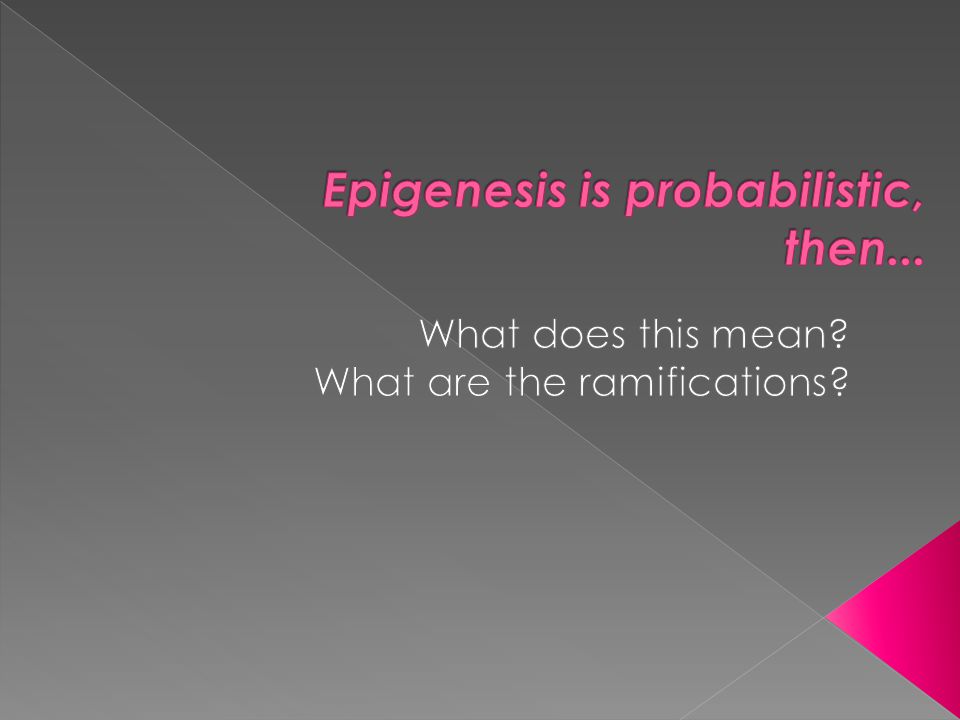 Epigenesis is probabilistic, then...

What does this mean?
What are the ramifications?